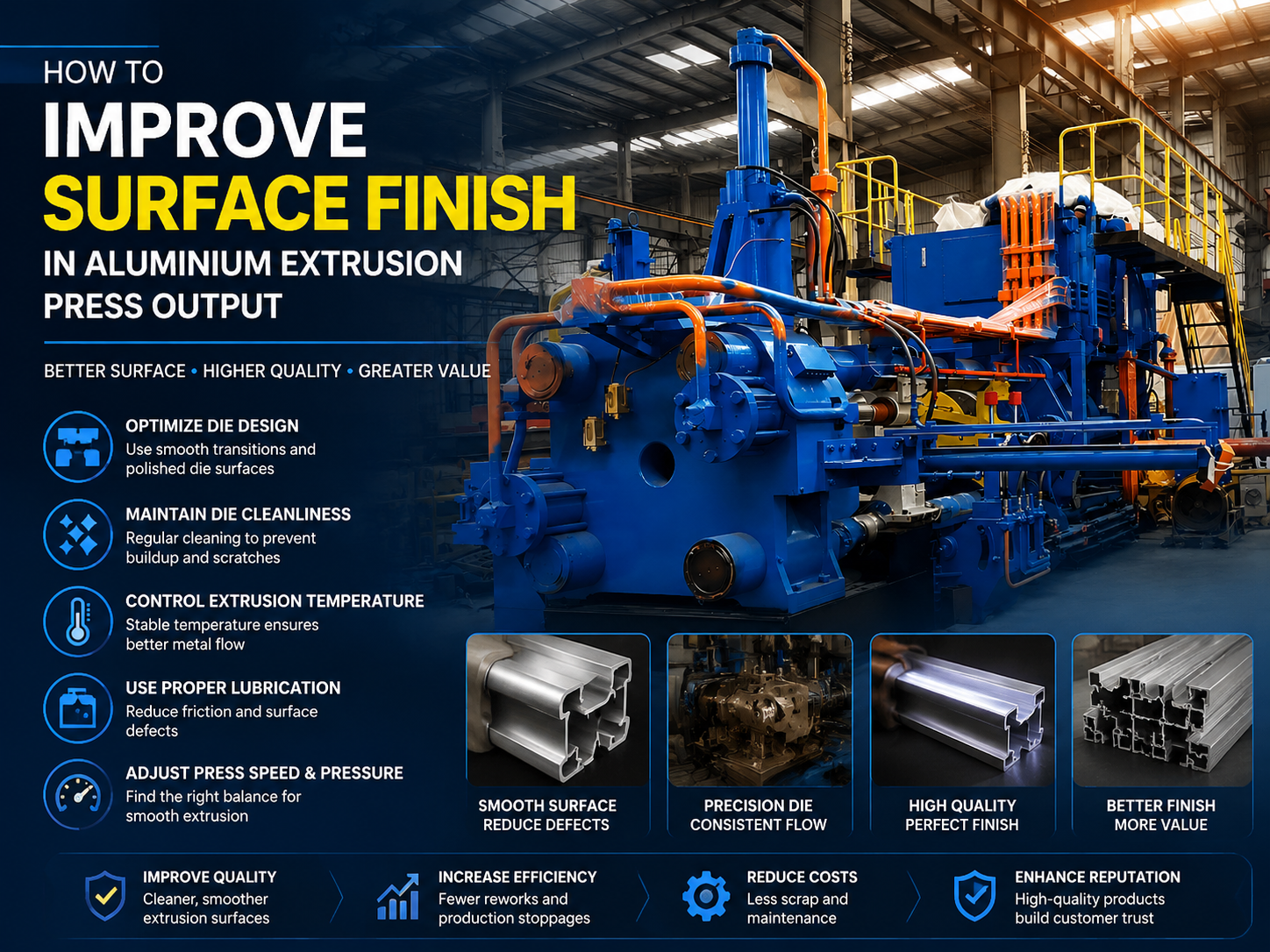 HOW TO
IMPROVE
SURFACE FINISH
IN ALUMINIUM EXTRUSION PRESS OUTPUT

BETTER SURFACE • HIGHER QUALITY • GREATER VALUE

OPTIMIZE DIE DESIGN
Use smooth transitions and polished die surfaces

MAINTAIN DIE CLEANLINESS
Regular cleaning to prevent buildup and scratches

CONTROL EXTRUSION TEMPERATURE
Stable temperature ensures better metal flow

USE PROPER LUBRICATION
Reduce friction and surface defects

ADJUST PRESS SPEED & PRESSURE
Find the right balance for smooth extrusion

SMOOTH SURFACE
REDUCE DEFECTS

PRECISION DIE
CONSISTENT FLOW

HIGH QUALITY
PERFECT FINISH

BETTER FINISH
MORE VALUE

IMPROVE QUALITY
Cleaner, smoother extrusion surfaces

INCREASE EFFICIENCY
Fewer reworks and production stoppages

REDUCE COSTS
Less scrap and maintenance

ENHANCE REPUTATION
High-quality products build customer trust